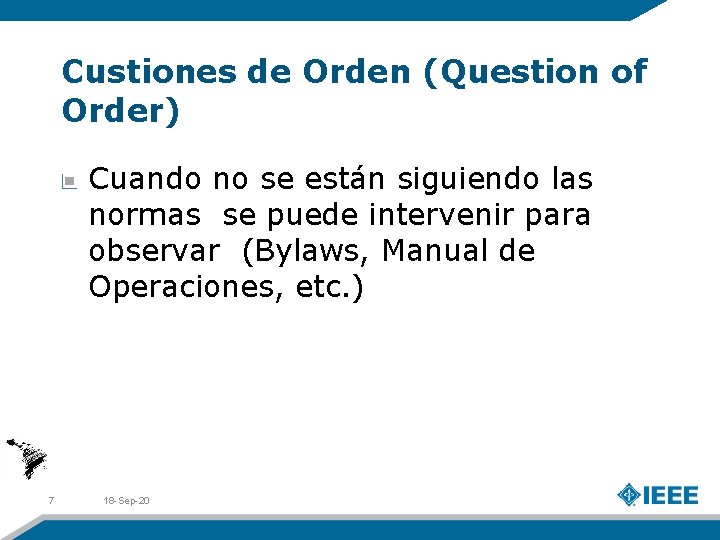 Custiones de Orden (Question of Order)

• Cuando no se están siguiendo las normas se puede intervenir para observar (Bylaws, Manual de Operaciones, etc.)

7 18-Sep-20

IEEE